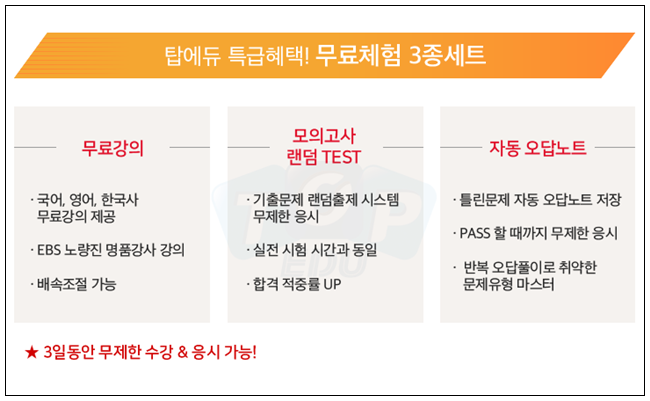 탑에듀 특급혜택! 무료체험 3종세트

무료강의

· 국어, 영어, 한국사 무료강의 제공

· EBS 노량진 명품강사 강의

· 배속조절 가능

모의고사 랜덤 TEST

· 기출문제 랜덤출제 시스템 무제한 응시

· 실전 시험 시간과 동일

· 합격 적중률 UP

자동 오답노트

· 틀린문제 자동 오답노트 저장

· PASS 할 때까지 무제한 응시

· 반복 오답풀이로 취약한 문제유형 마스터

TOP EDU

★ 3일동안 무제한 수강 & 응시 가능!